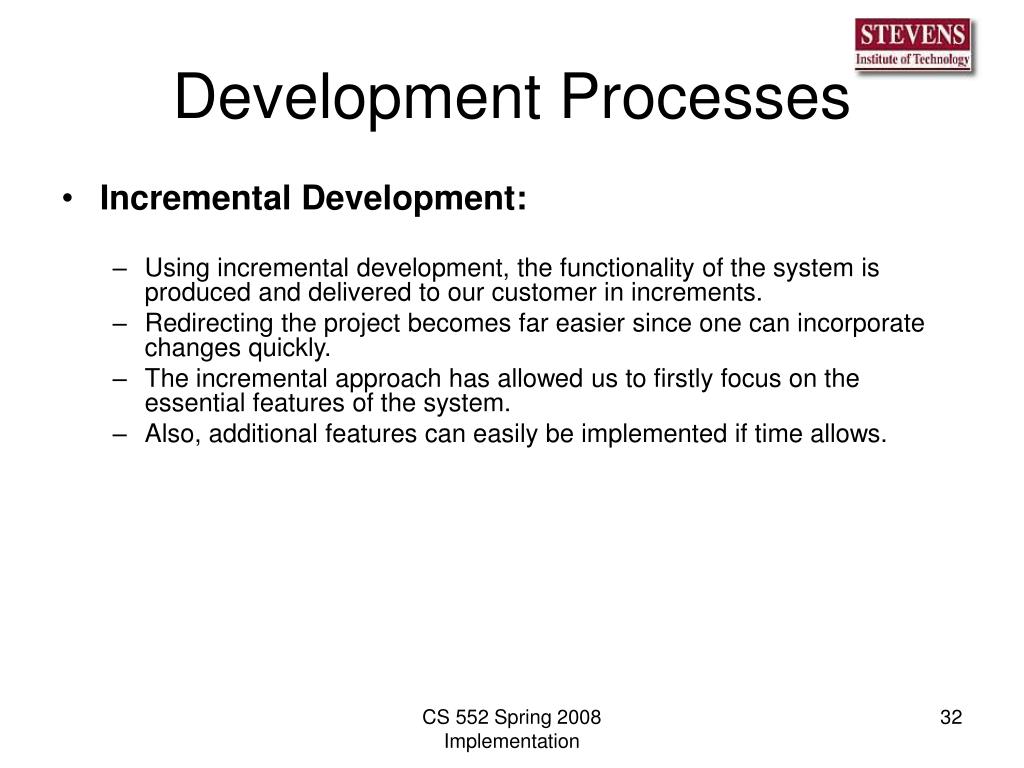 STEVENS
Institute of Technology

Development Processes

• Incremental Development:

– Using incremental development, the functionality of the system is produced and delivered to our customer in increments.
– Redirecting the project becomes far easier since one can incorporate changes quickly.
– The incremental approach has allowed us to firstly focus on the essential features of the system.
– Also, additional features can easily be implemented if time allows.

CS 552 Spring 2008
Implementation

32